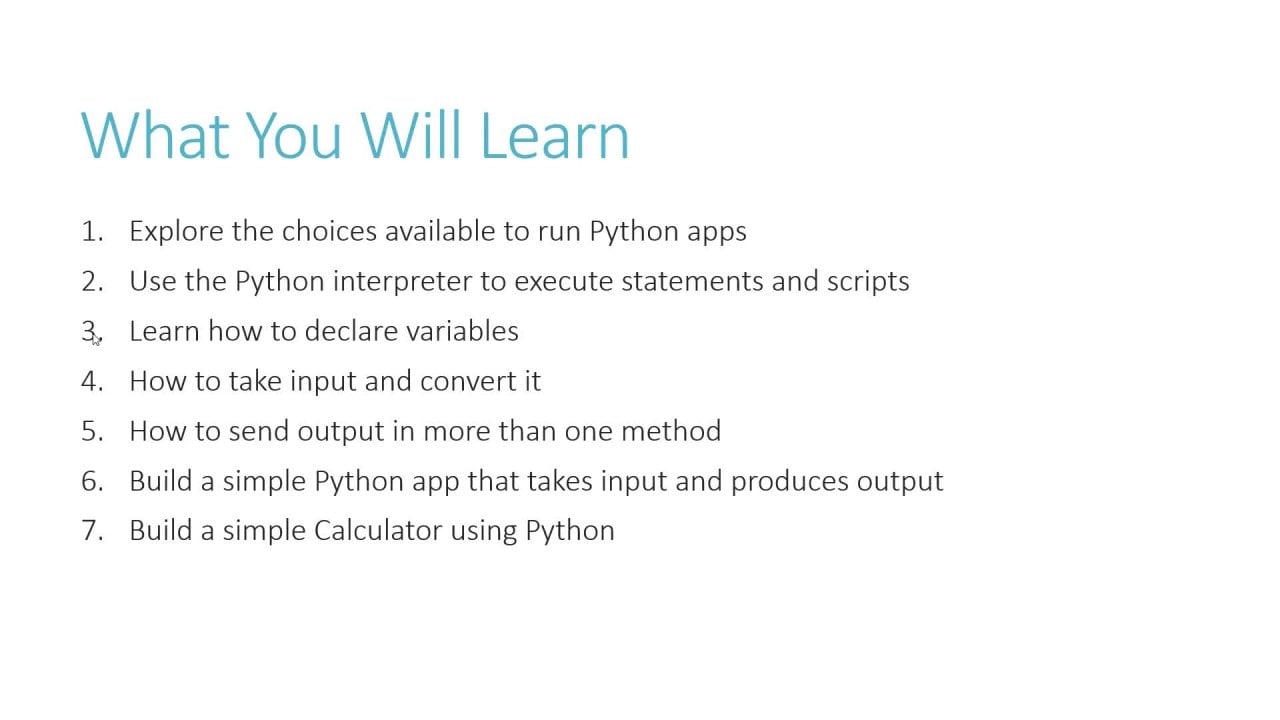 What You Will Learn

1. Explore the choices available to run Python apps
2. Use the Python interpreter to execute statements and scripts
3. Learn how to declare variables
4. How to take input and convert it
5. How to send output in more than one method
6. Build a simple Python app that takes input and produces output
7. Build a simple Calculator using Python